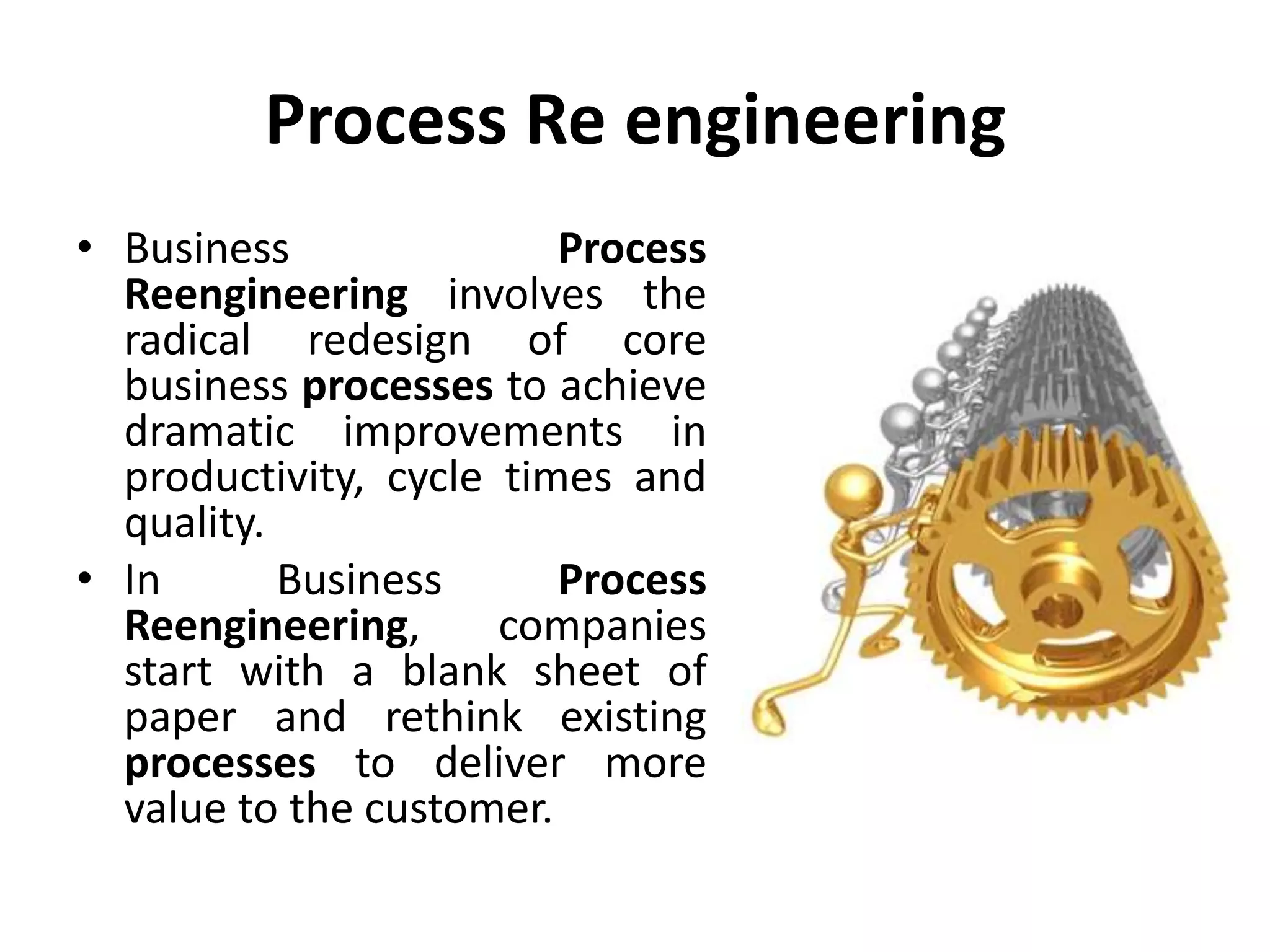 Process Re engineering

• Business Process Reengineering involves the radical redesign of core business processes to achieve dramatic improvements in productivity, cycle times and quality.

• In Business Process Reengineering, companies start with a blank sheet of paper and rethink existing processes to deliver more value to the customer.